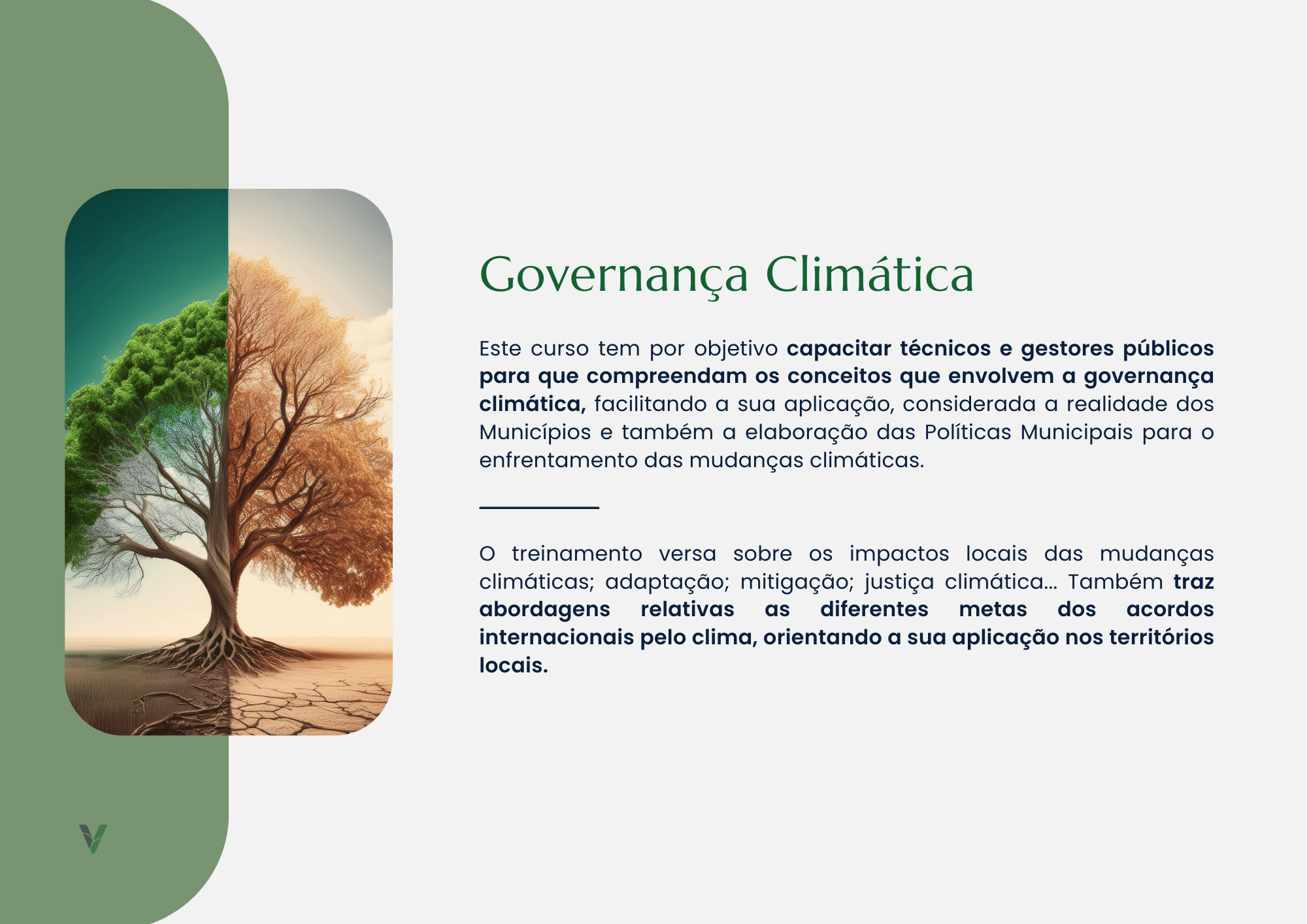 Governança Climática

Este curso tem por objetivo capacitar técnicos e gestores públicos para que compreendam os conceitos que envolvem a governança climática, facilitando a sua aplicação, considerada a realidade dos Municípios e também a elaboração das Políticas Municipais para o enfrentamento das mudanças climáticas.

O treinamento versa sobre os impactos locais das mudanças climáticas; adaptação; mitigação; justiça climática... Também traz abordagens relativas as diferentes metas dos acordos internacionais pelo clima, orientando a sua aplicação nos territórios locais.